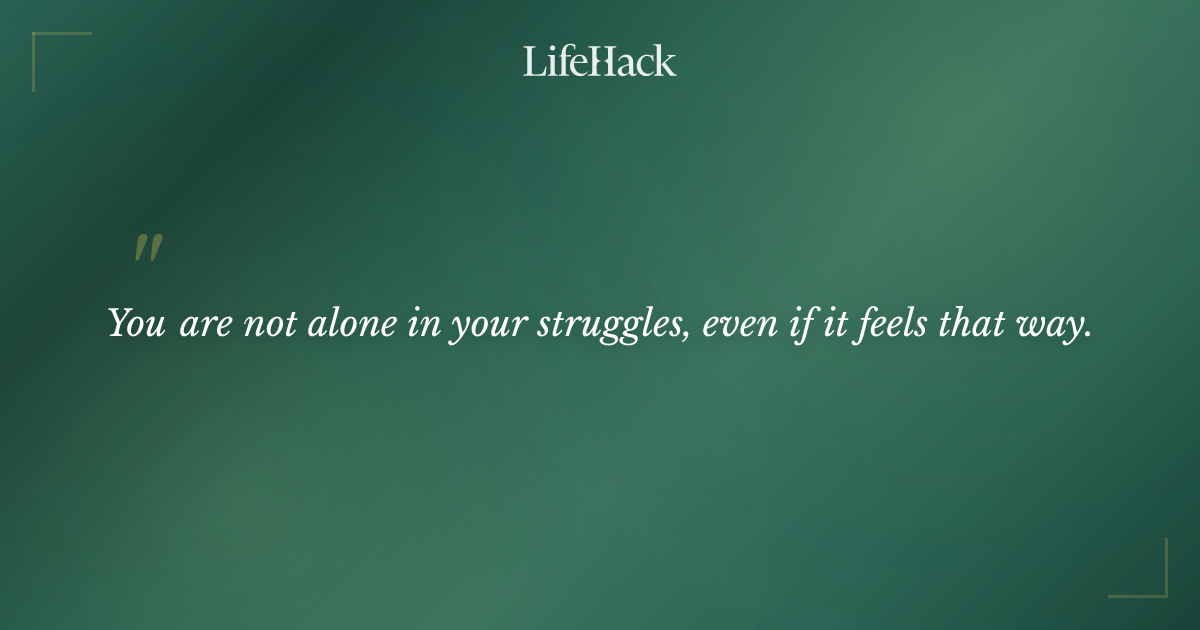 LifeHack

"

You are not alone in your struggles, even if it feels that way.